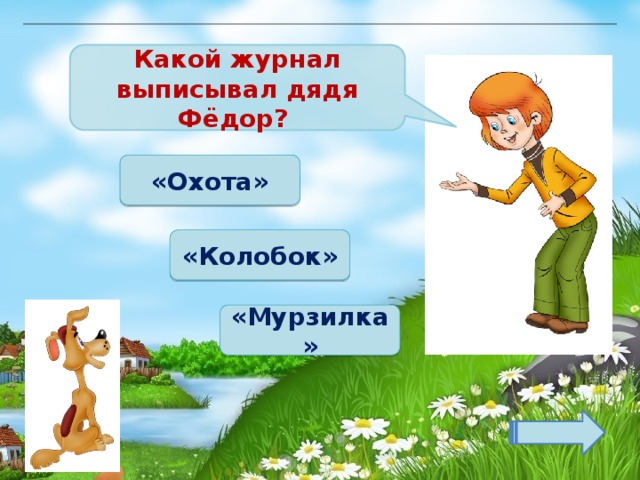 Какой журнал выписывал дядя Фёдор?

«Охота»

«Колобок»

«Мурзилка»